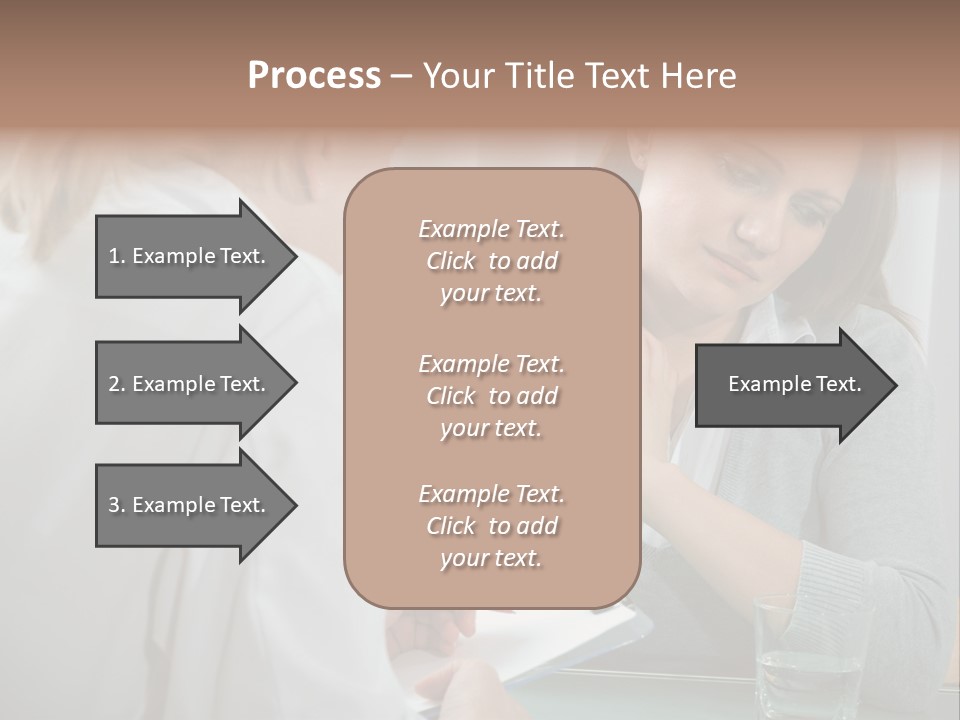 Process – Your Title Text Here

1. Example Text.

2. Example Text.

3. Example Text.

Example Text. Click to add your text.

Example Text. Click to add your text.

Example Text. Click to add your text.

Example Text.